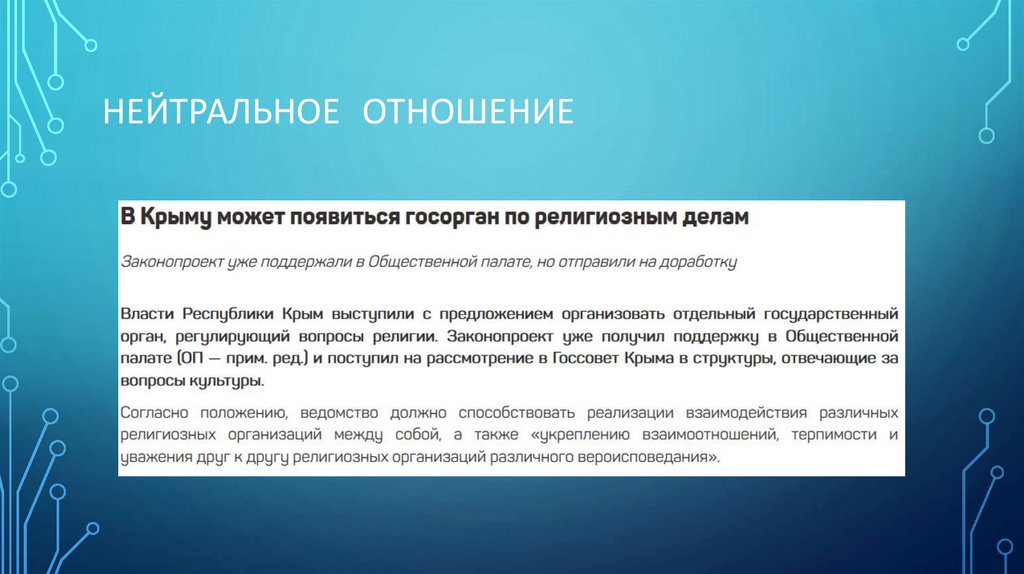 НЕЙТРАЛЬНОЕ ОТНОШЕНИЕ

В Крыму может появиться госорган по религиозным делам

Законопроект уже поддержали в Общественной палате, но отправили на доработку

Власти Республики Крым выступили с предложением организовать отдельный государственный орган, регулирующий вопросы религии. Законопроект уже получил поддержку в Общественной палате (ОП — прим. ред.) и поступил на рассмотрение в Госсовет Крыма в структуры, отвечающие за вопросы культуры.

Согласно положению, ведомство должно способствовать реализации взаимодействия различных религиозных организаций между собой, а также «укреплению взаимоотношений, терпимости и уважения друг к другу религиозных организаций различного вероисповедания».